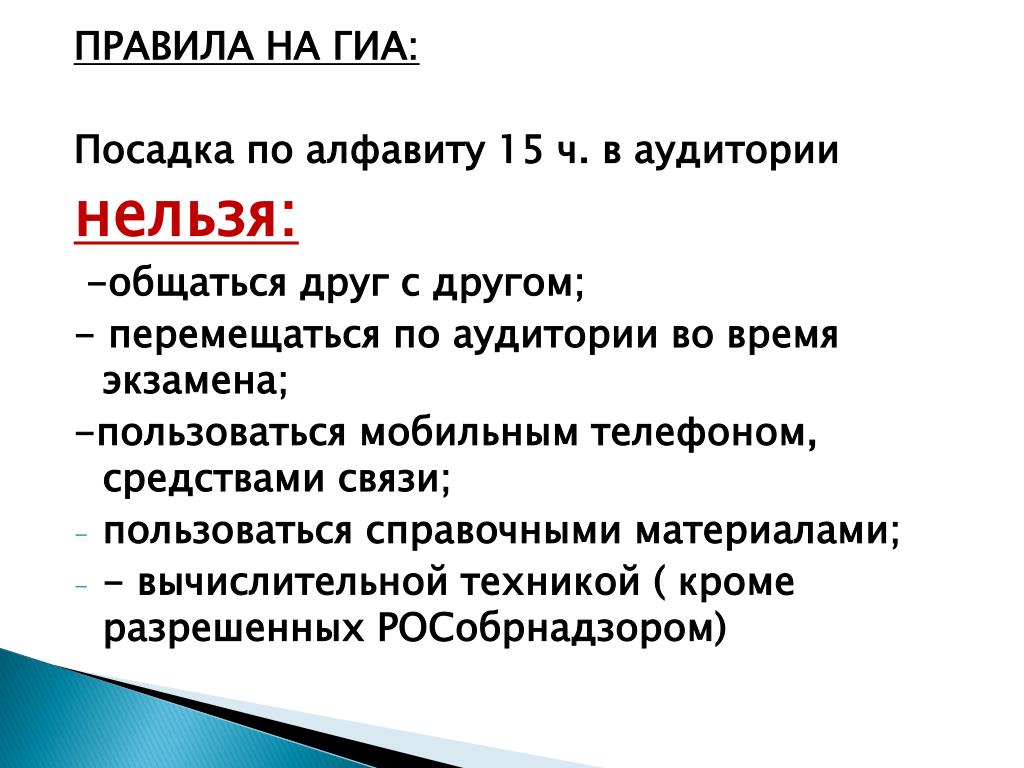 ПРАВИЛА НА ГИА:

Посадка по алфавиту 15 ч. в аудитории

нельзя:

-общаться друг с другом;

- перемещаться по аудитории во время экзамена;

-пользоваться мобильным телефоном, средствами связи;

- пользоваться справочными материалами;

- - вычислительной техникой ( кроме разрешенных РОСобрнадзором)